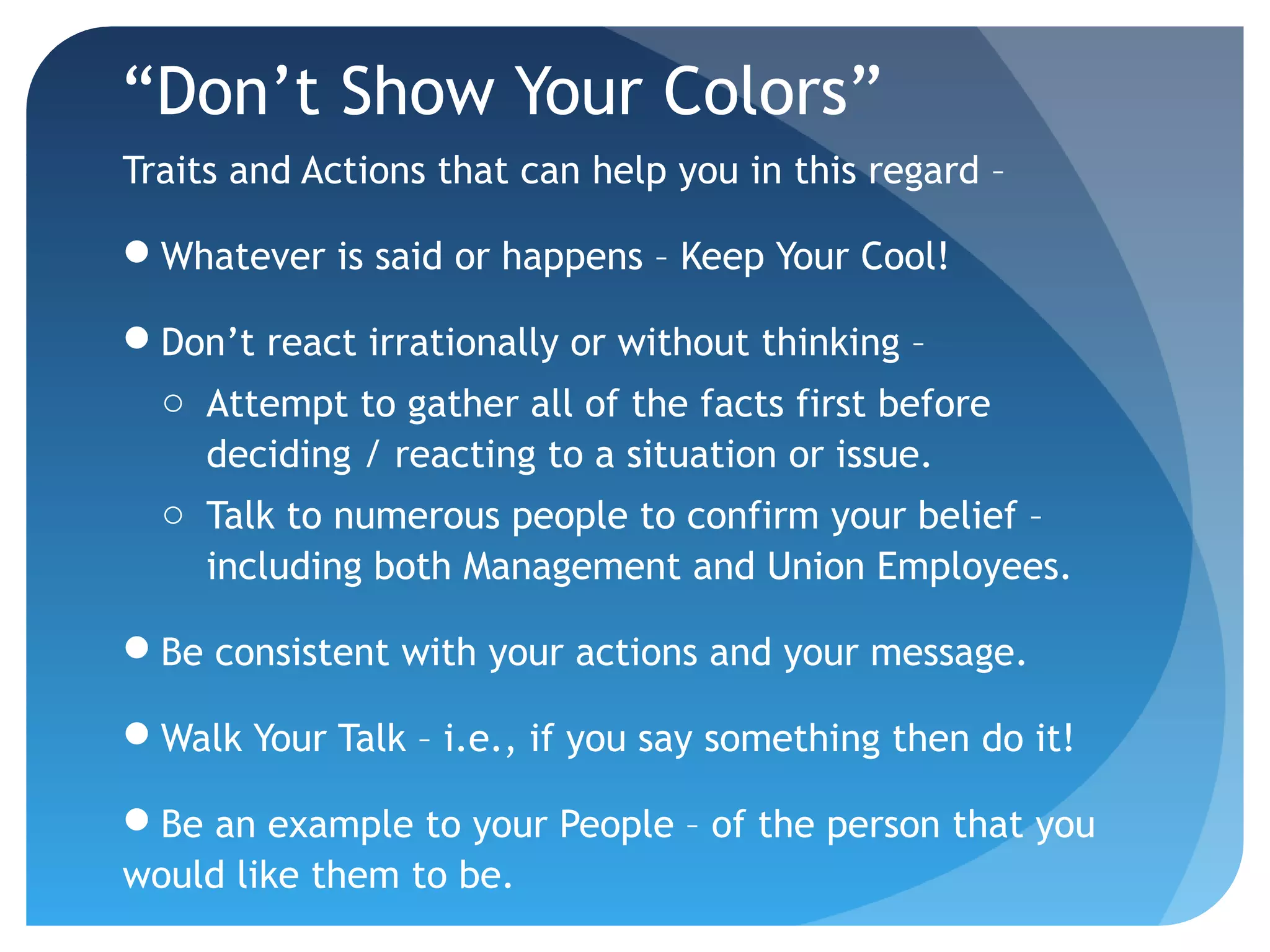 “Don’t Show Your Colors”

Traits and Actions that can help you in this regard –

● Whatever is said or happens – Keep Your Cool!

● Don’t react irrationally or without thinking –

○ Attempt to gather all of the facts first before deciding / reacting to a situation or issue.

○ Talk to numerous people to confirm your belief – including both Management and Union Employees.

● Be consistent with your actions and your message.

● Walk Your Talk – i.e., if you say something then do it!

● Be an example to your People – of the person that you would like them to be.